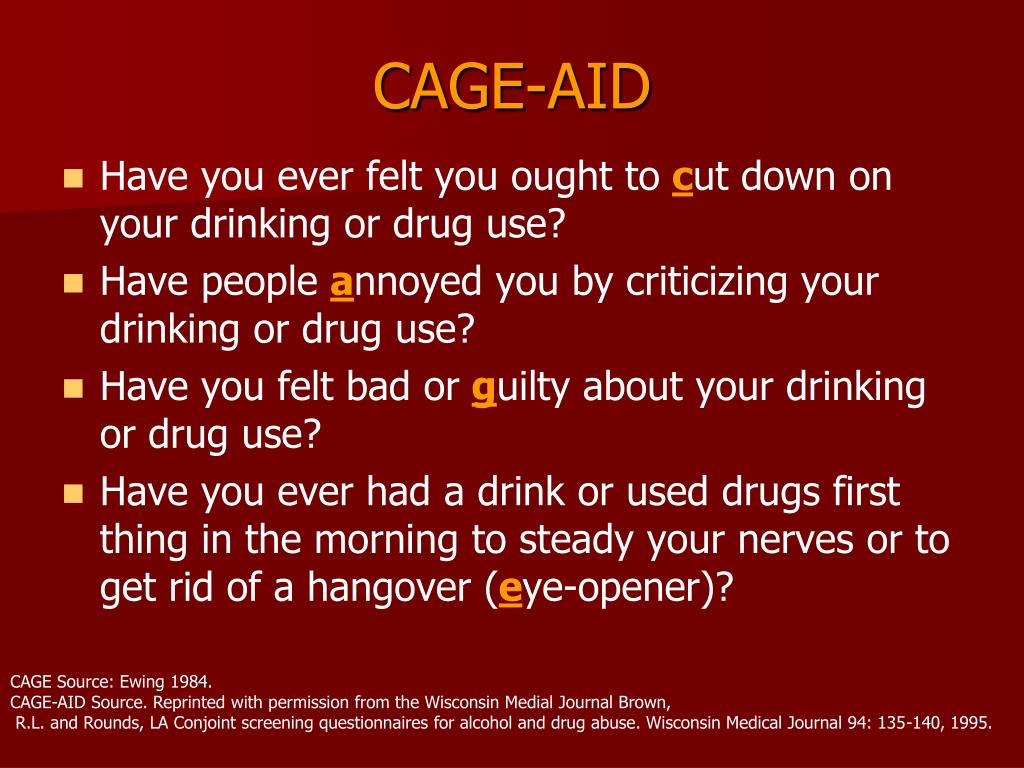 CAGE-AID

- Have you ever felt you ought to cut down on your drinking or drug use?
- Have people annoyed you by criticizing your drinking or drug use?
- Have you felt bad or guilty about your drinking or drug use?
- Have you ever had a drink or used drugs first thing in the morning to steady your nerves or to get rid of a hangover (eye-opener)?

CAGE Source: Ewing 1984.
CAGE-AID Source. Reprinted with permission from the Wisconsin Medial Journal Brown, R.L. and Rounds, LA Conjoint screening questionnaires for alcohol and drug abuse. Wisconsin Medical Journal 94: 135-140, 1995.